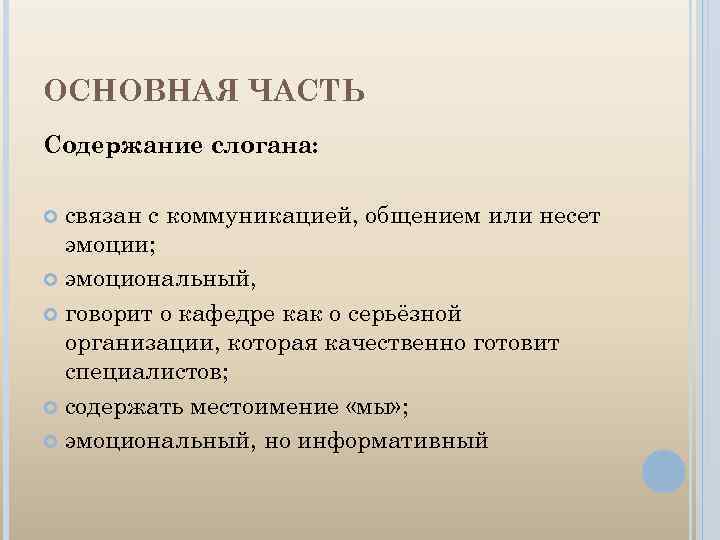 ОСНОВНАЯ ЧАСТЬ

Содержание слогана:

связан с коммуникацией, общением или несет эмоции;

эмоциональный,

говорит о кафедре как о серьёзной организации, которая качественно готовит специалистов;

содержать местоимение «мы»;

эмоциональный, но информативный